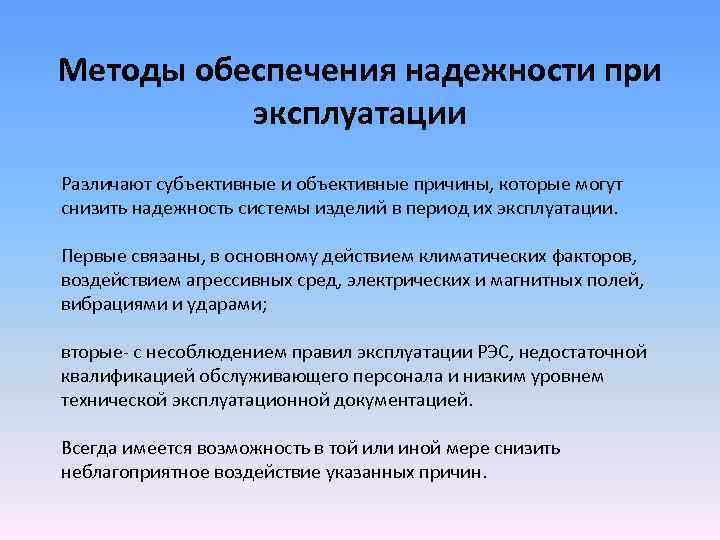 Методы обеспечения надежности при эксплуатации

Различают субъективные и объективные причины, которые могут снизить надежность системы изделий в период их эксплуатации.

Первые связаны, в основному действием климатических факторов, воздействием агрессивных сред, электрических и магнитных полей, вибрациями и ударами;

вторые- с несоблюдением правил эксплуатации РЭС, недостаточной квалификацией обслуживающего персонала и низким уровнем технической эксплуатационной документацией.

Всегда имеется возможность в той или иной мере снизить неблагоприятное воздействие указанных причин.